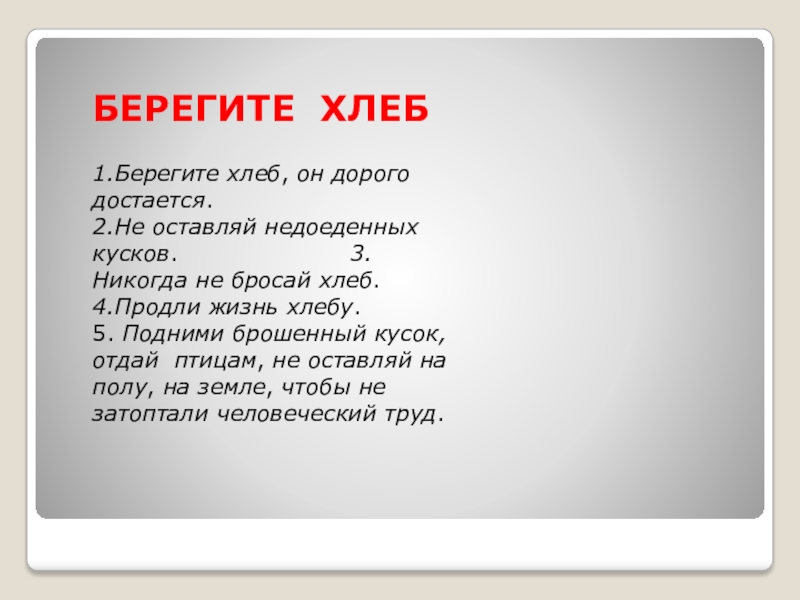 БЕРЕГИТЕ ХЛЕБ

1.Берегите хлеб, он дорого достается.
2.Не оставляй недоеденных кусков. 3. Никогда не бросай хлеб.
4.Продли жизнь хлебу.
5. Подними брошенный кусок, отдай птицам, не оставляй на полу, на земле, чтобы не затоптали человеческий труд.